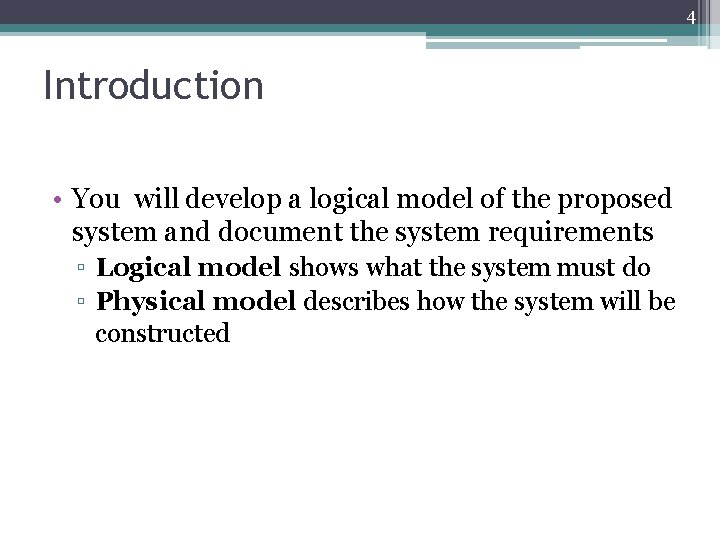 4

Introduction

• You will develop a logical model of the proposed system and document the system requirements
 ▫ Logical model shows what the system must do
 ▫ Physical model describes how the system will be constructed